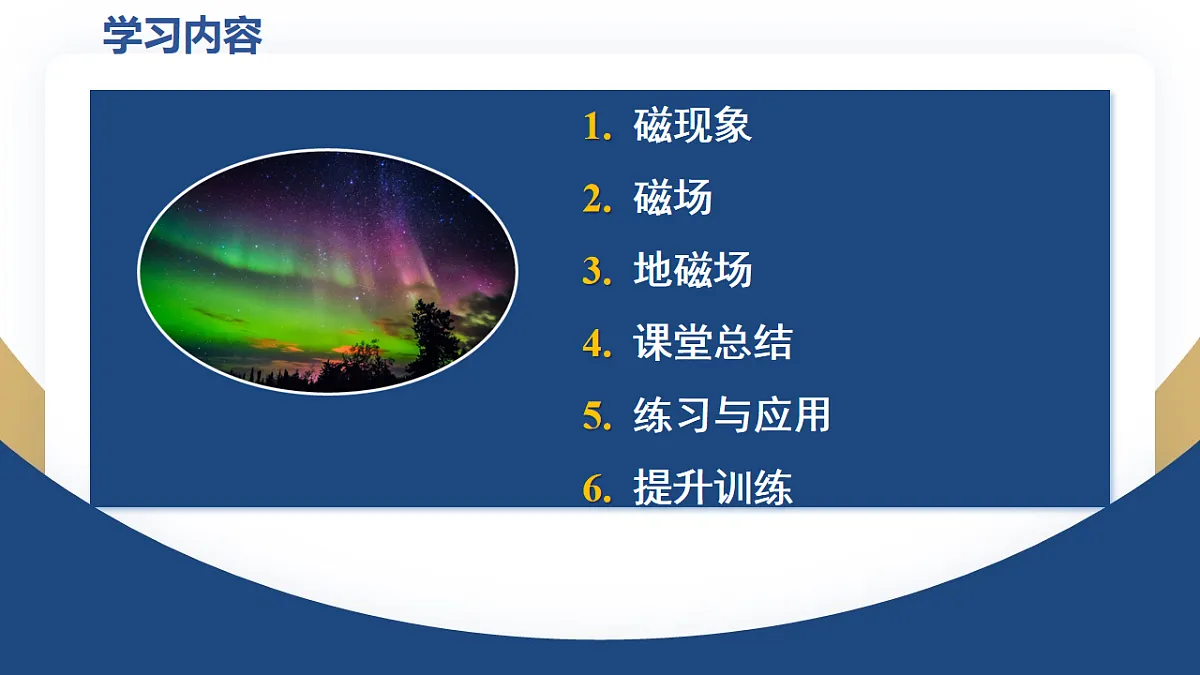 学习内容

1. 磁现象
2. 磁场
3. 地磁场
4. 课堂总结
5. 练习与应用
6. 提升训练